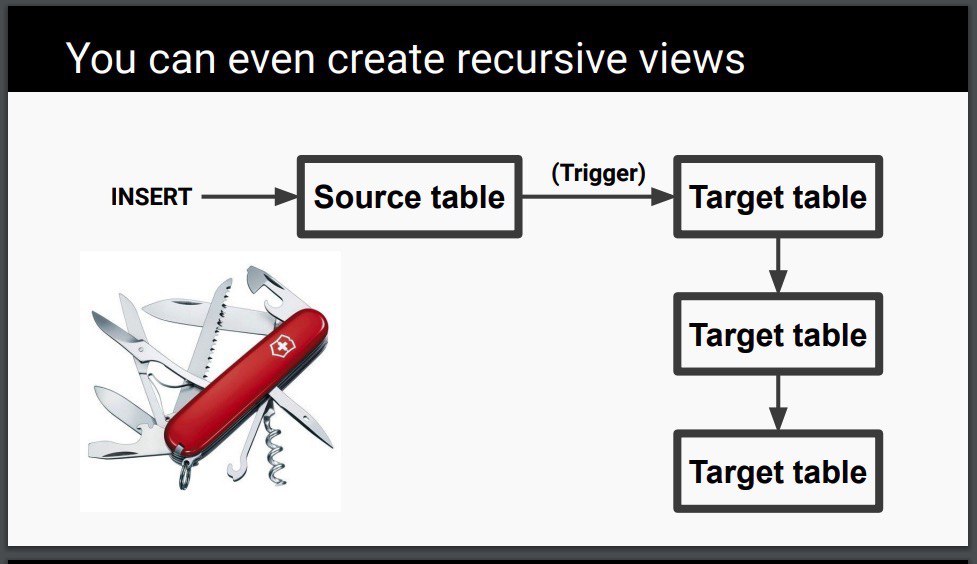 You can even create recursive views

INSERT

Source table

(Trigger)

Target table

Target table

Target table